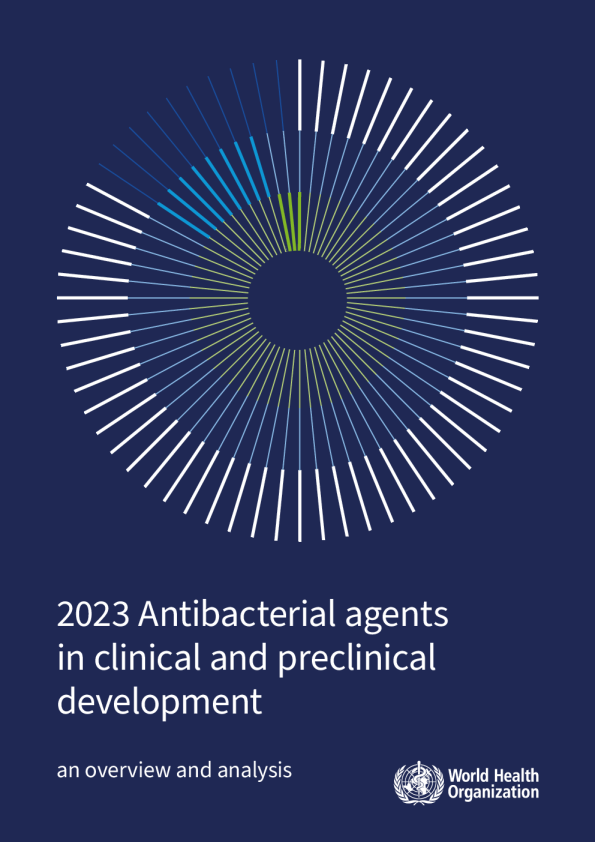 2023 Antibacterial agents in clinical and preclinical development

an overview and analysis

World Health Organization